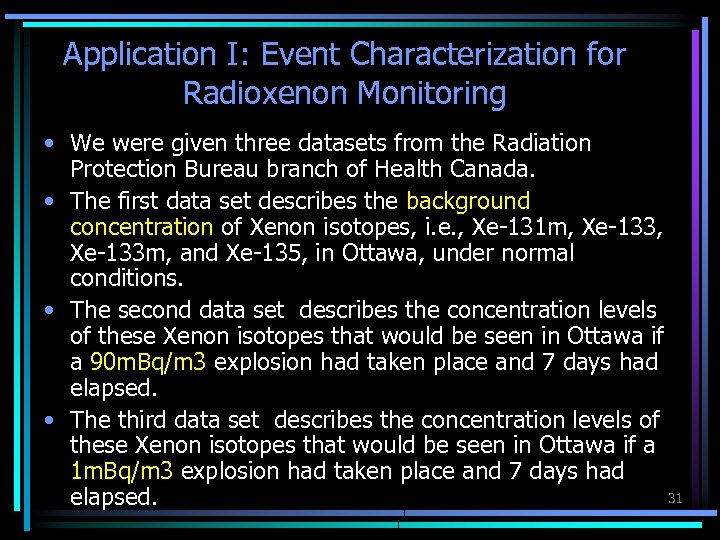 Application I: Event Characterization for Radioxenon Monitoring

• We were given three datasets from the Radiation Protection Bureau branch of Health Canada.

• The first data set describes the background concentration of Xenon isotopes, i.e., Xe-131m, Xe-133, Xe-133m, and Xe-135, in Ottawa, under normal conditions.

• The second data set describes the concentration levels of these Xenon isotopes that would be seen in Ottawa if a 90mBq/m3 explosion had taken place and 7 days had elapsed.

• The third data set describes the concentration levels of these Xenon isotopes that would be seen in Ottawa if a 1mBq/m3 explosion had taken place and 7 days had elapsed.

31